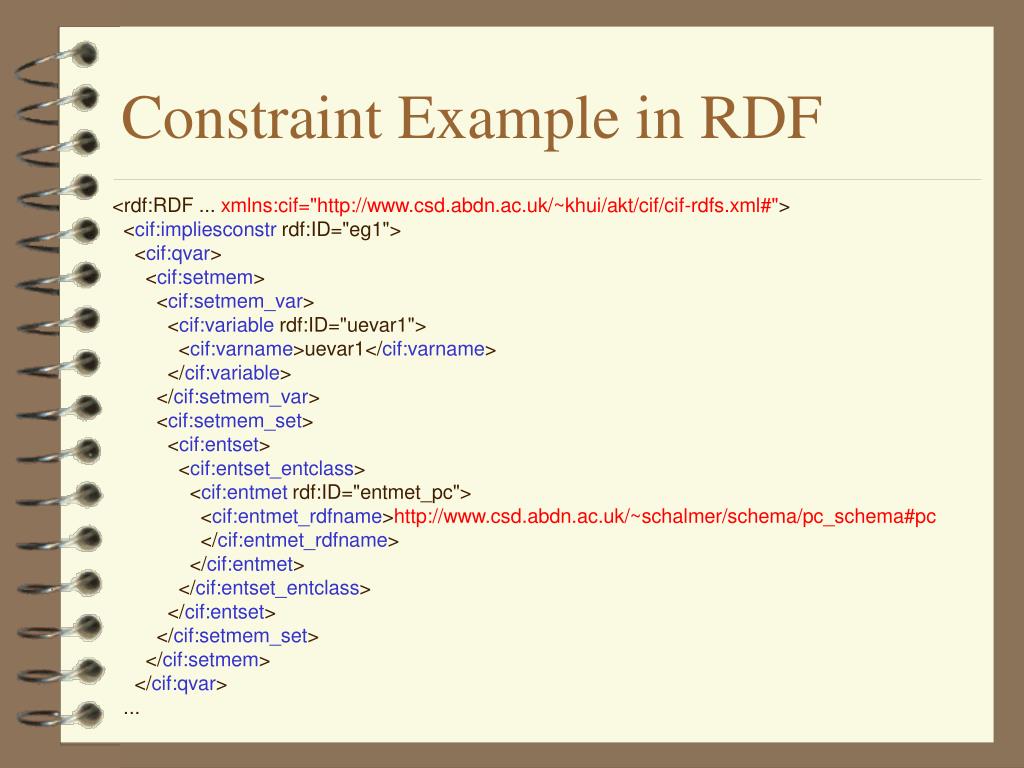 Constraint Example in RDF

<rdf:RDF ... xmlns:cif="http://www.csd.abdn.ac.uk/~khui/akt/cif/cif-rdfs.xml#">
<cif:impliesconstr rdf:ID="eg1">
<cif:qvar>
<cif:setmem>
<cif:setmem_var>
<cif:variable rdf:ID="uevar1">
<cif:varname>uevar1</cif:varname>
</cif:variable>
</cif:setmem_var>
<cif:setmem_set>
<cif:entset>
<cif:entset_entclass>
<cif:entmet rdf:ID="entmet_pc">
<cif:entmet_rdfname>http://www.csd.abdn.ac.uk/~schalmer/schema/pc_schema#pc
</cif:entmet_rdfname>
</cif:entmet>
</cif:entset_entclass>
</cif:entset>
</cif:setmem_set>
</cif:setmem>
</cif:qvar>
...